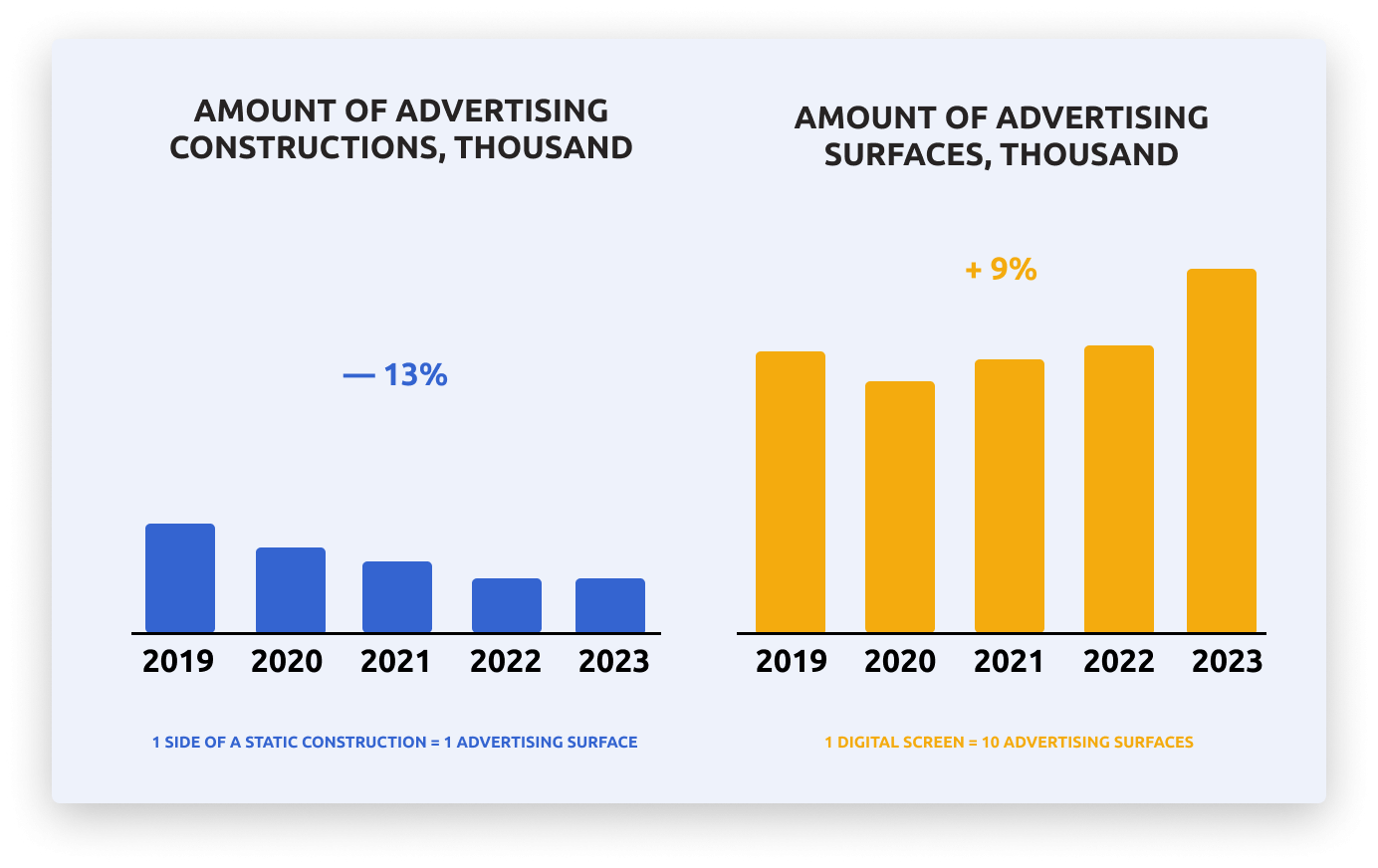 AMOUNT OF ADVERTISING CONSTRUCTIONS, THOUSAND

— 13%

2019 2020 2021 2022 2023

1 SIDE OF A STATIC CONSTRUCTION = 1 ADVERTISING SURFACE

AMOUNT OF ADVERTISING SURFACES, THOUSAND

+ 9%

2019 2020 2021 2022 2023

1 DIGITAL SCREEN = 10 ADVERTISING SURFACES